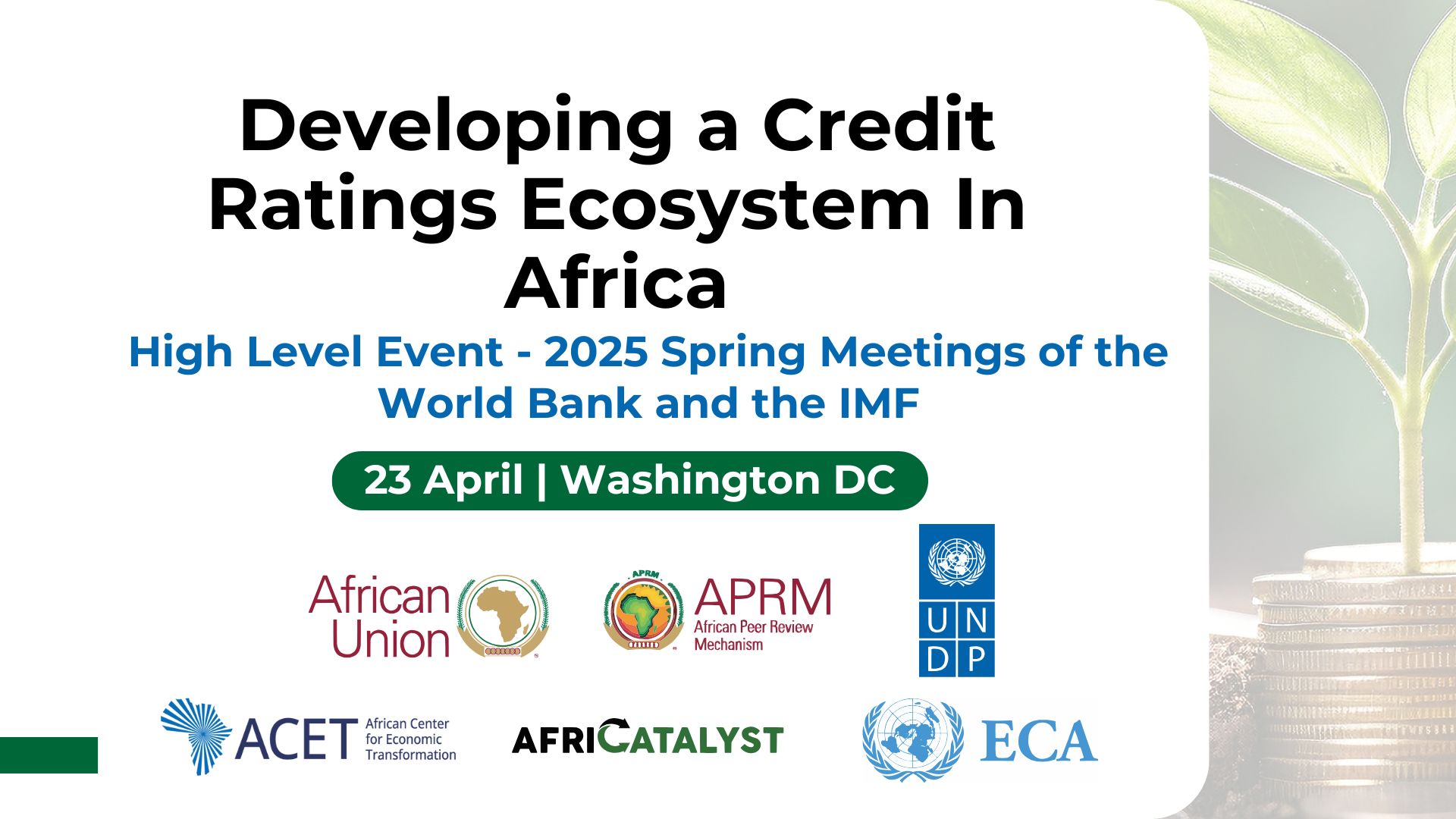 Developing a Credit Ratings Ecosystem In Africa

High Level Event - 2025 Spring Meetings of the World Bank and the IMF

23 April | Washington DC

African Union

APRM
APRM African Peer Review Mechanism

U N
D P

ACET African Center for Economic Transformation

AFRICATALYST

ECA